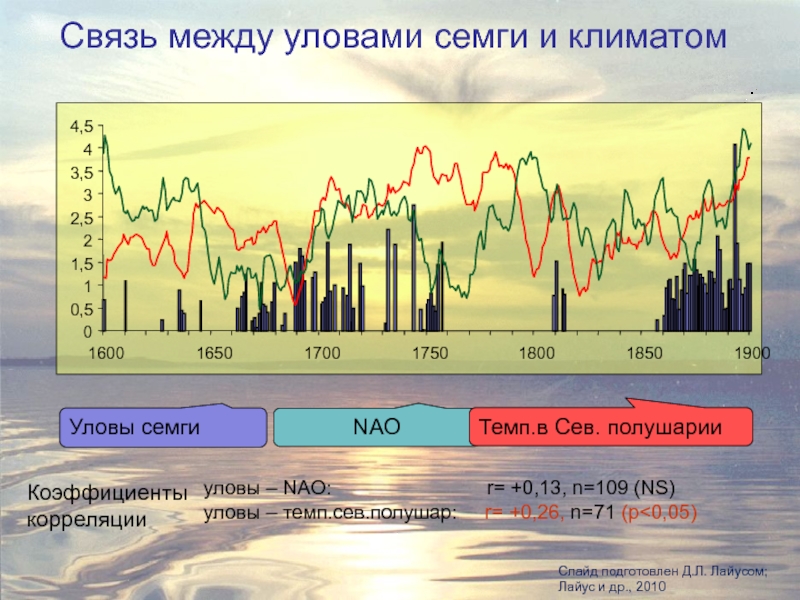 Связь между уловами семги и климатом

4,5
4
3,5
3
2,5
2
1,5
1
0,5
0
1600 1650 1700 1750 1800 1850 1900

Уловы семги
NAO
Темп.в Сев. полушарии

Коэффициенты корреляции
уловы – NAO: r= +0,13, n=109 (NS)
уловы – темп.сев.полушар: r= +0,26, n=71 (p<0,05)

Слайд подготовлен Д.Л. Лайусом; Лайус и др., 2010